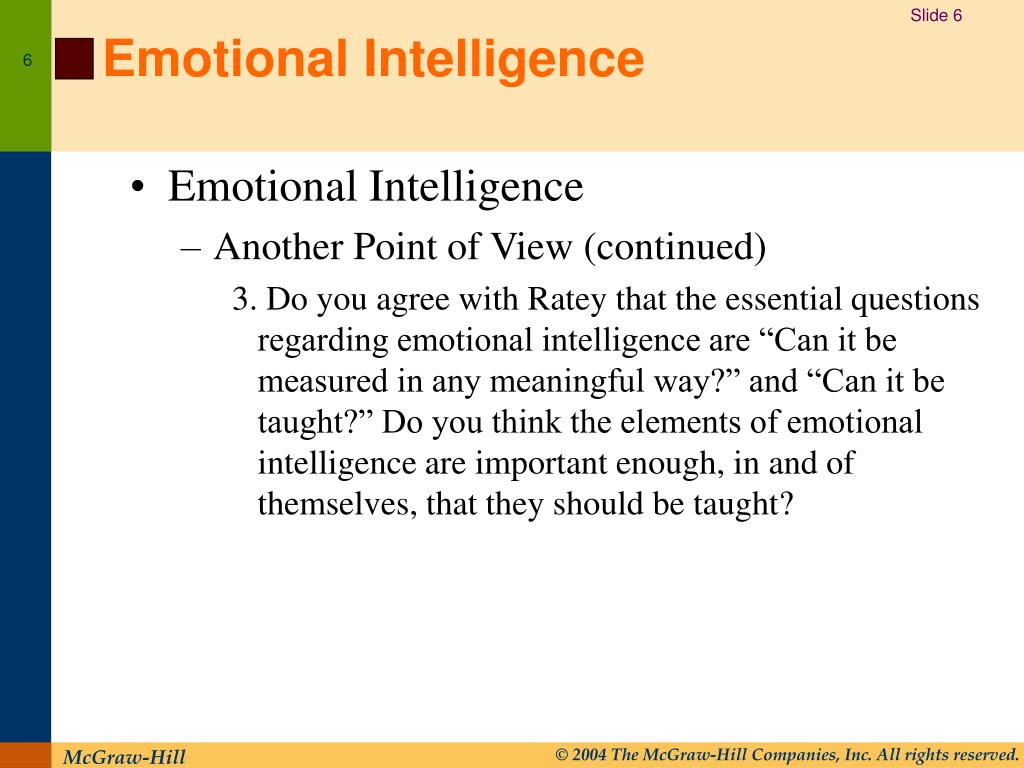 Slide 6

6

Emotional Intelligence

• Emotional Intelligence

– Another Point of View (continued)

3. Do you agree with Ratey that the essential questions regarding emotional intelligence are “Can it be measured in any meaningful way?” and “Can it be taught?” Do you think the elements of emotional intelligence are important enough, in and of themselves, that they should be taught?

McGraw-Hill

© 2004 The McGraw-Hill Companies, Inc. All rights reserved.